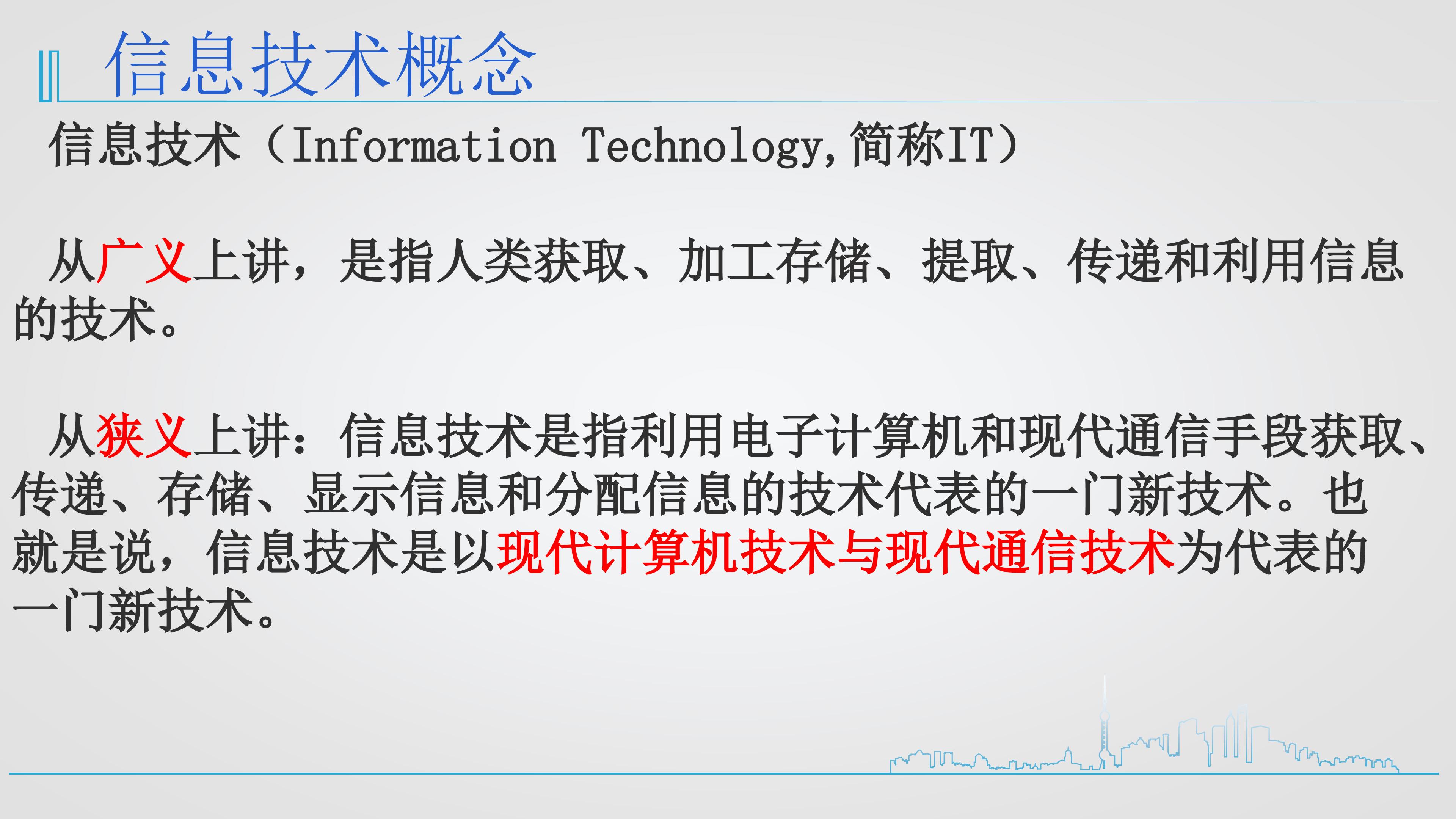 信息技术概念

信息技术（Information Technology,简称IT）

从广义上讲，是指人类获取、加工存储、提取、传递和利用信息的技术。

从狭义上讲：信息技术是指利用电子计算机和现代通信手段获取、传递、存储、显示信息和分配信息的技术代表的一门新技术。也就是说，信息技术是以现代计算机技术与现代通信技术为代表的一门新技术。